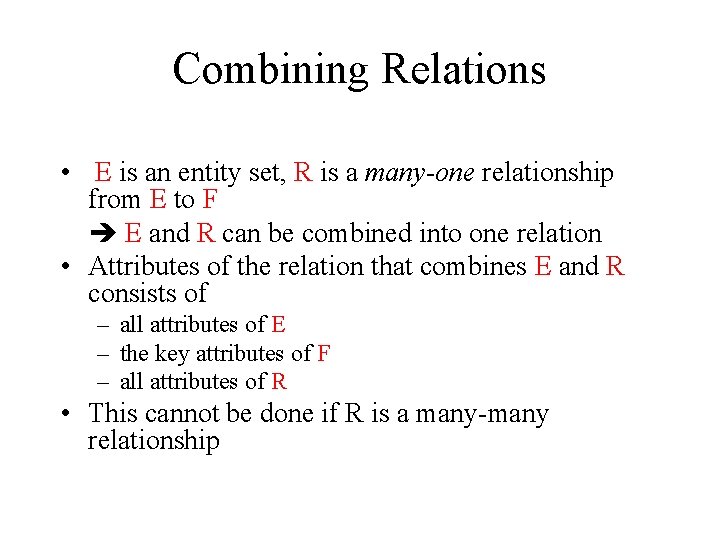 Combining Relations

• E is an entity set, R is a many-one relationship from E to F

➔ E and R can be combined into one relation

• Attributes of the relation that combines E and R consists of

– all attributes of E
– the key attributes of F
– all attributes of R

• This cannot be done if R is a many-many relationship